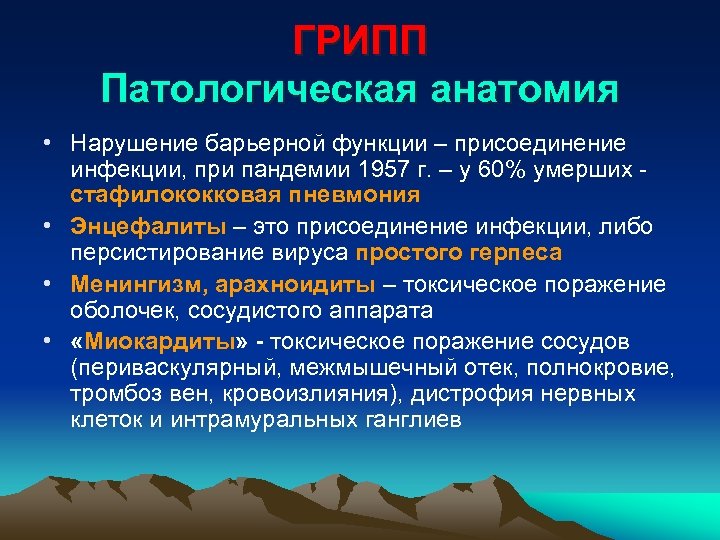 ГРИПП
Патологическая анатомия

• Нарушение барьерной функции – присоединение инфекции, при пандемии 1957 г. – у 60% умерших - стафилококковая пневмония
• Энцефалиты – это присоединение инфекции, либо персистирование вируса простого герпеса
• Менингизм, арахноидиты – токсическое поражение оболочек, сосудистого аппарата
• «Миокардиты» - токсическое поражение сосудов (периваскулярный, межмышечный отек, полнокровие, тромбоз вен, кровоизлияния), дистрофия нервных клеток и интрамуральных ганглиев